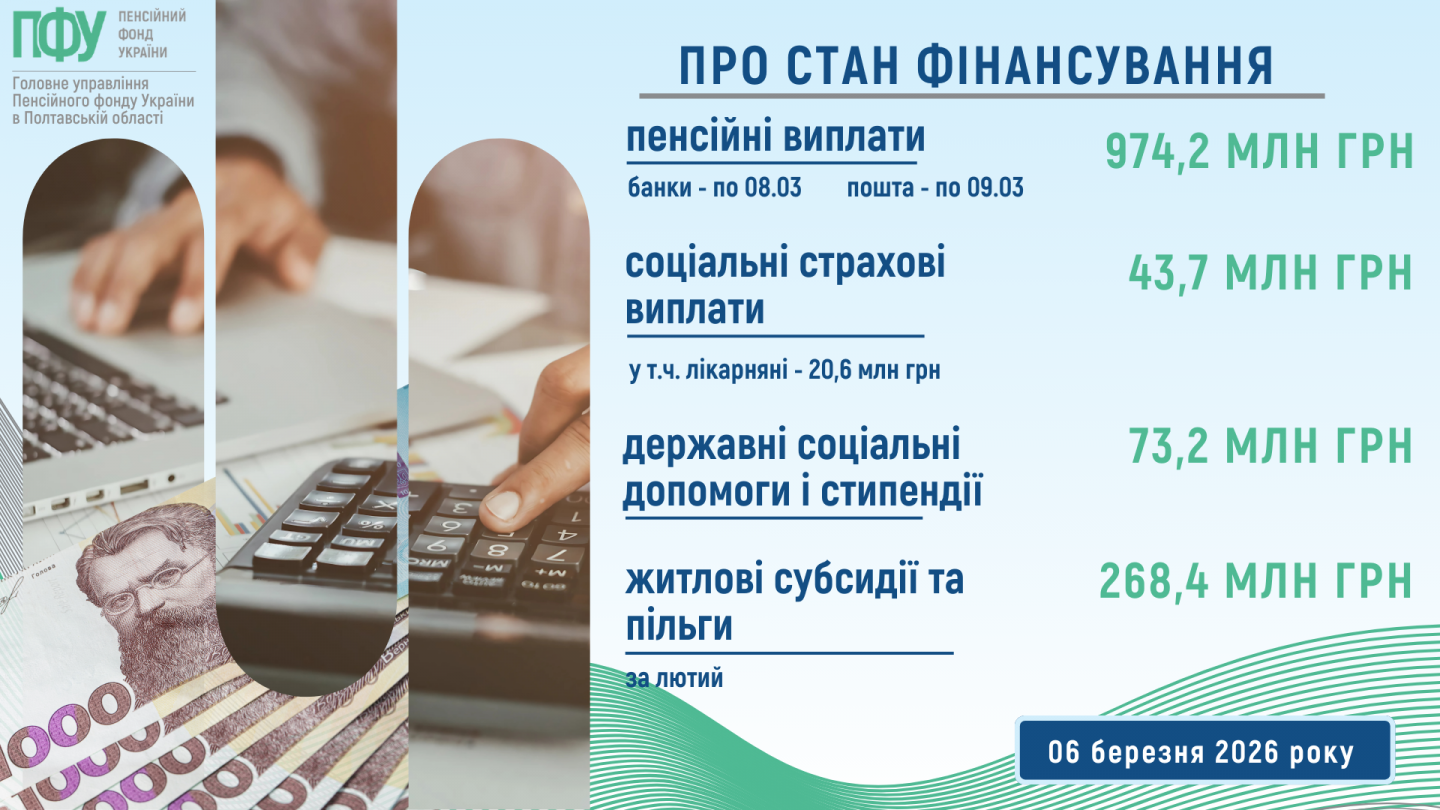 ПФУ ПЕНСІЙНИЙ ФОНД УКРАЇНИ

Головне управління Пенсійного фонду України в Полтавській області

ПРО СТАН ФІНАНСУВАННЯ

пенсійні виплати
банки - по 08.03 пошта - по 09.03

974,2 МЛН ГРН

соціальні страхові виплати
у т.ч. лікарняні - 20,6 млн грн

43,7 МЛН ГРН

державні соціальні допомоги і стипендії

73,2 МЛН ГРН

житлові субсидії та пільги
за лютий

268,4 МЛН ГРН

06 березня 2026 року